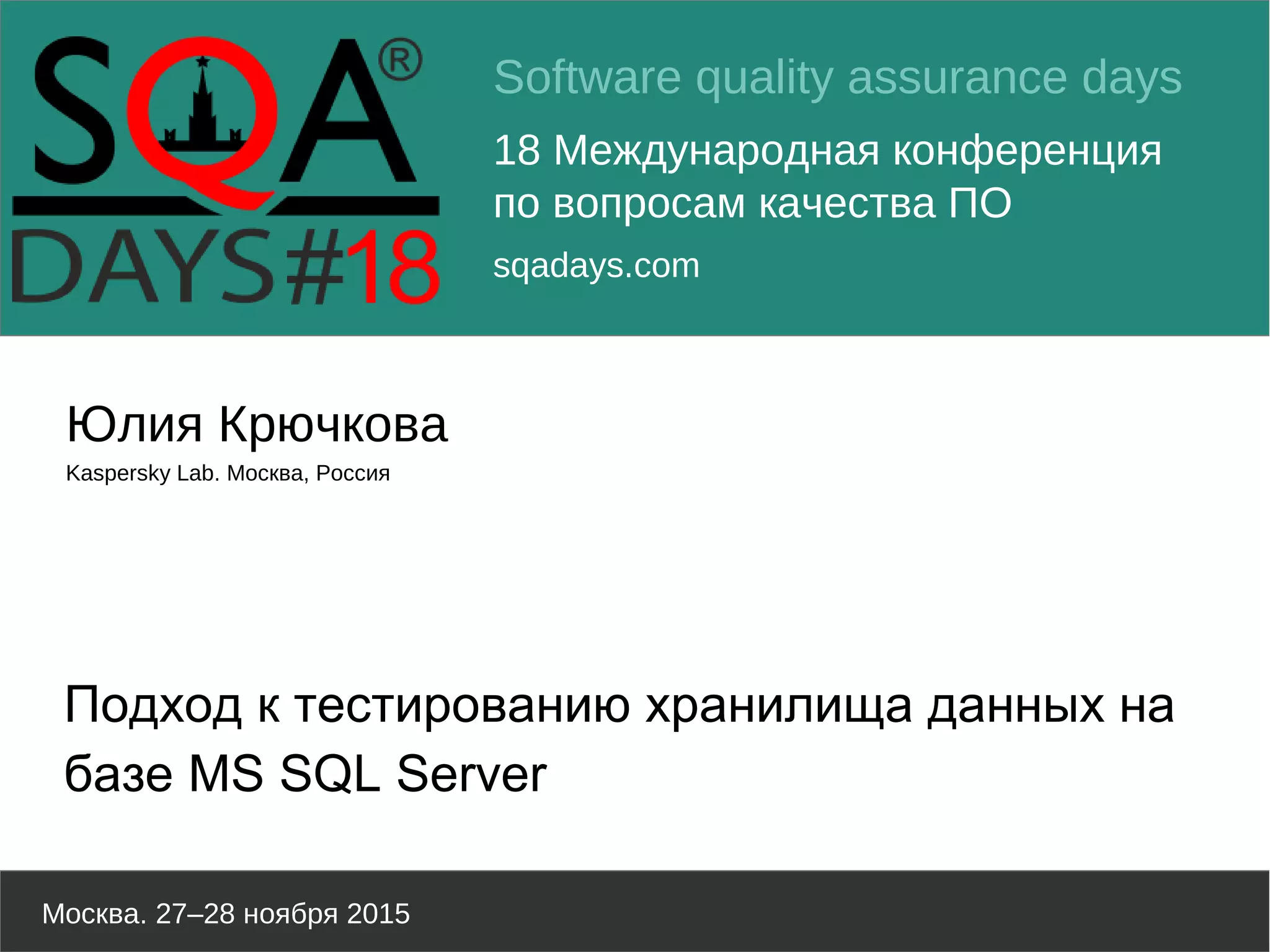 SQA®
DAYS#18

Software quality assurance days

18 Международная конференция по вопросам качества ПО

sqadays.com

Юлия Крючкова

Kaspersky Lab. Москва, Россия

Подход к тестированию хранилища данных на базе MS SQL Server

Москва. 27–28 ноября 2015